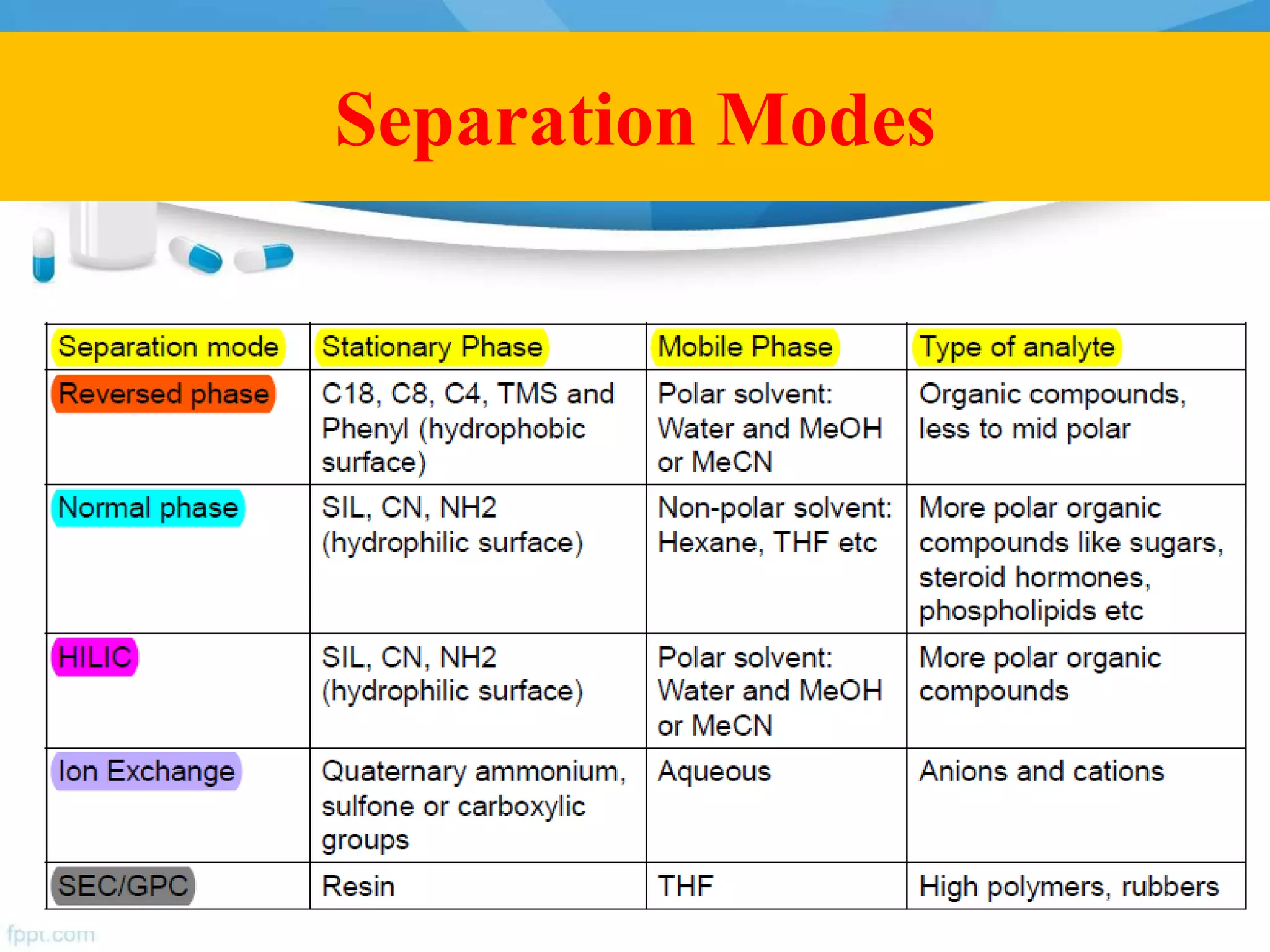 Separation Modes

| Separation mode | Stationary Phase | Mobile Phase | Type of analyte |
|---|---|---|---|
| Reversed phase | C18, C8, C4, TMS and Phenyl (hydrophobic surface) | Polar solvent: Water and MeOH or MeCN | Organic compounds, less to mid polar |
| Normal phase | SIL, CN, NH2 (hydrophilic surface) | Non-polar solvent: Hexane, THF etc | More polar organic compounds like sugars, steroid hormones, phospholipids etc |
| HILIC | SIL, CN, NH2 (hydrophilic surface) | Polar solvent: Water and MeOH or MeCN | More polar organic compounds |
| Ion Exchange | Quaternary ammonium, sulfone or carboxylic groups | Aqueous | Anions and cations |
| SEC/GPC | Resin | THF | High polymers, rubbers |

fppt.com